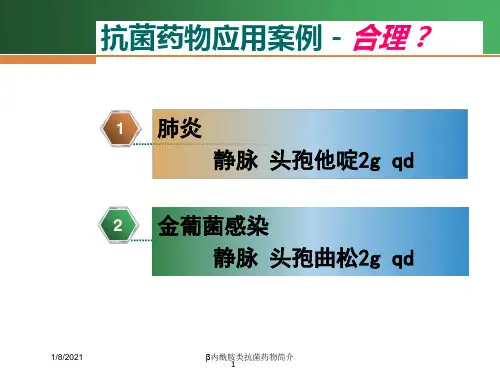 抗菌药物应用案例 - 合理？

1 肺炎

静脉 头孢他啶2g qd

2 金葡菌感染

静脉 头孢曲松2g qd

1/8/2021

β内酰胺类抗菌药物简介

1